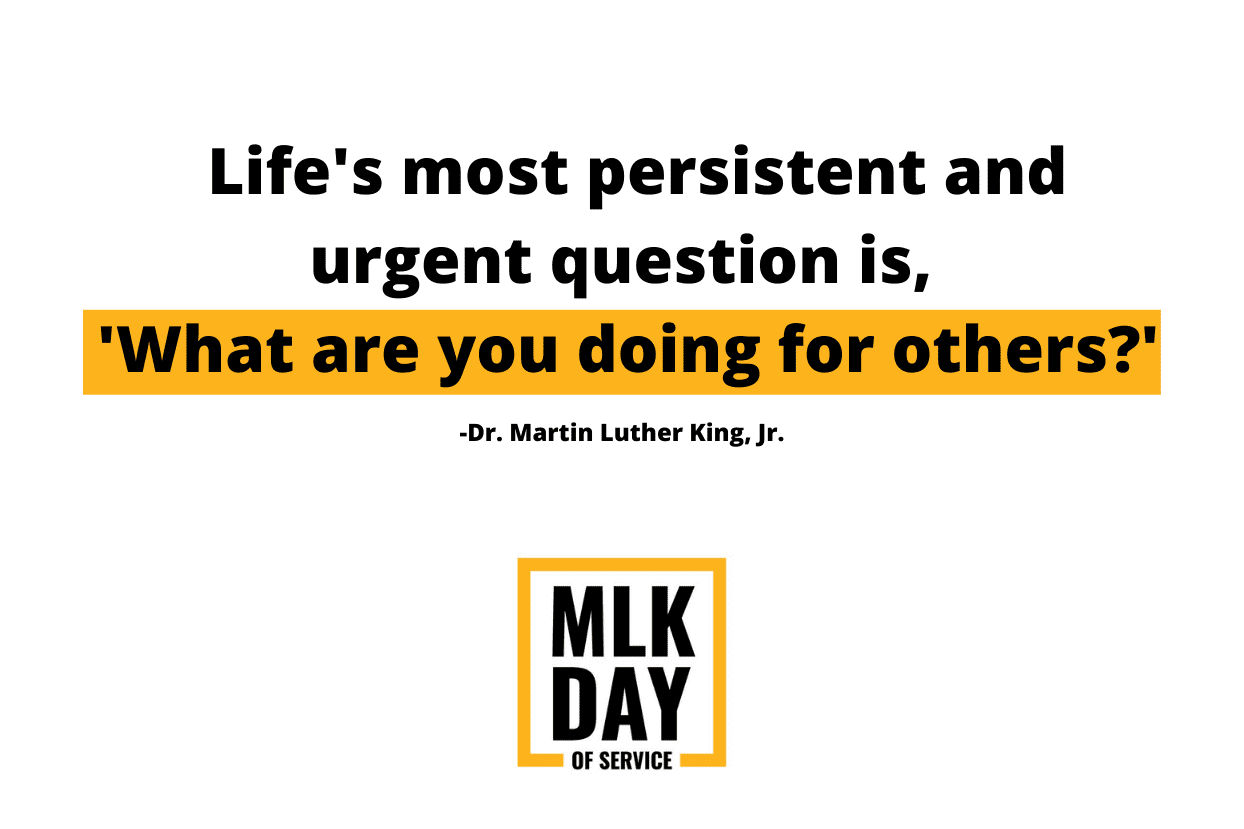 Life's most persistent and urgent question is, 'What are you doing for others?'

-Dr. Martin Luther King, Jr.

MLK
DAY
OF SERVICE